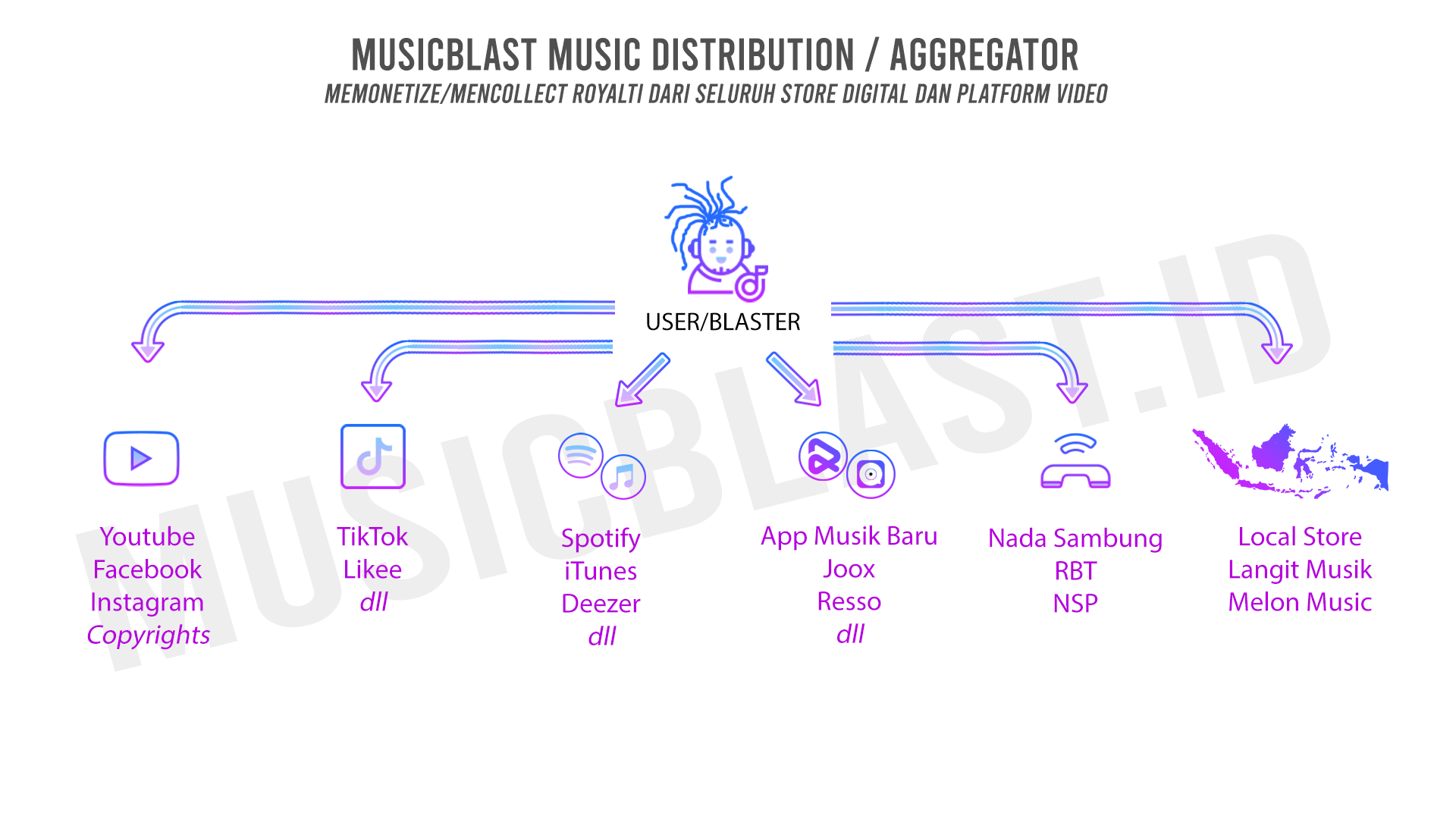 MUSICBLAST MUSIC DISTRIBUTION / AGGREGATOR
MEMONETIZE/MENCOLLECT ROYALTI DARI SELURUH STORE DIGITAL DAN PLATFORM VIDEO

USER/BLASTER

MUSICBLAST.ID

Youtube
Facebook
Instagram
Copyrights

TikTok
Likee
dll

Spotify
iTunes
Deezer
dll

App Musik Baru
Joox
Resso
dll

Nada Sambung
RBT
NSP

Local Store
Langit Musik
Melon Music